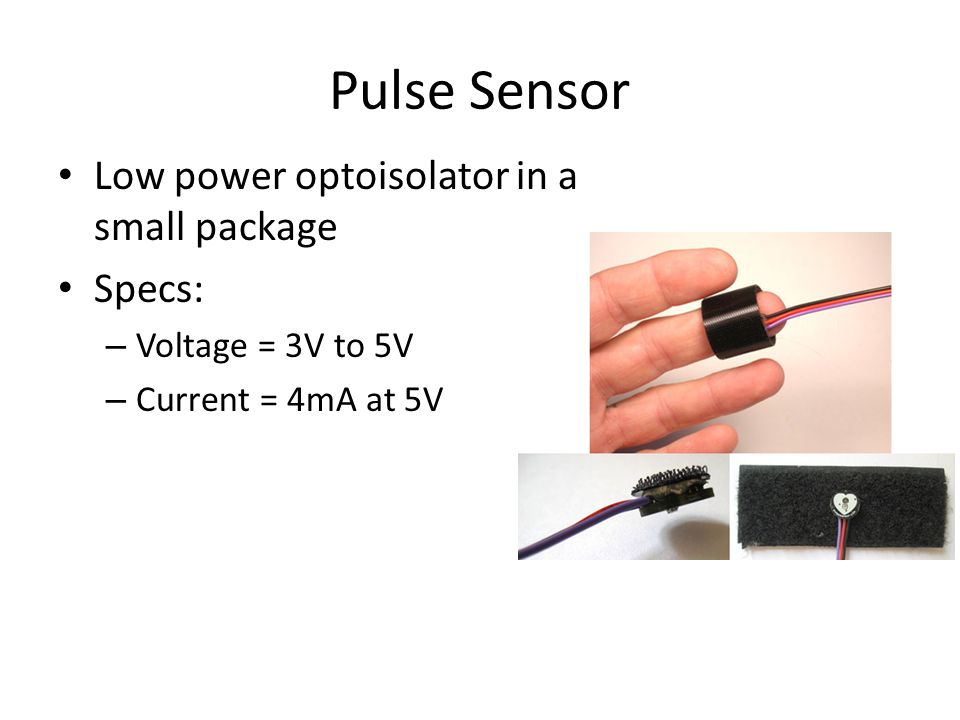 Pulse Sensor

• Low power optoisolator in a small package
• Specs:
  – Voltage = 3V to 5V
  – Current = 4mA at 5V